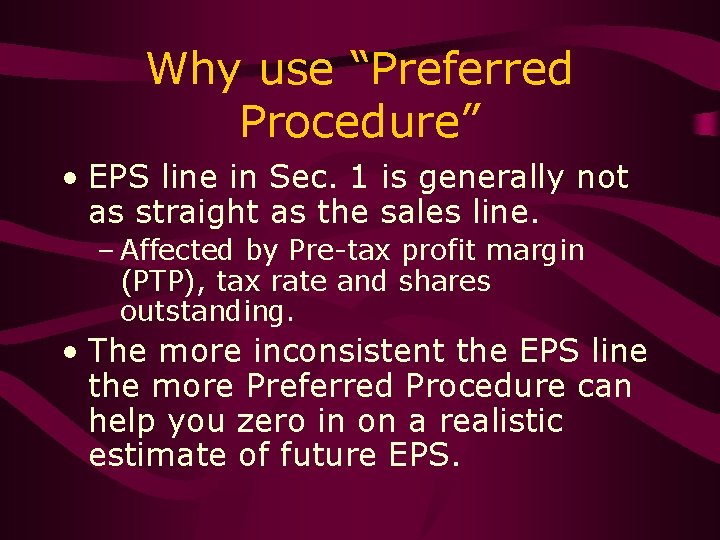 Why use “Preferred Procedure”

• EPS line in Sec. 1 is generally not as straight as the sales line.

– Affected by Pre-tax profit margin (PTP), tax rate and shares outstanding.

• The more inconsistent the EPS line the more Preferred Procedure can help you zero in on a realistic estimate of future EPS.